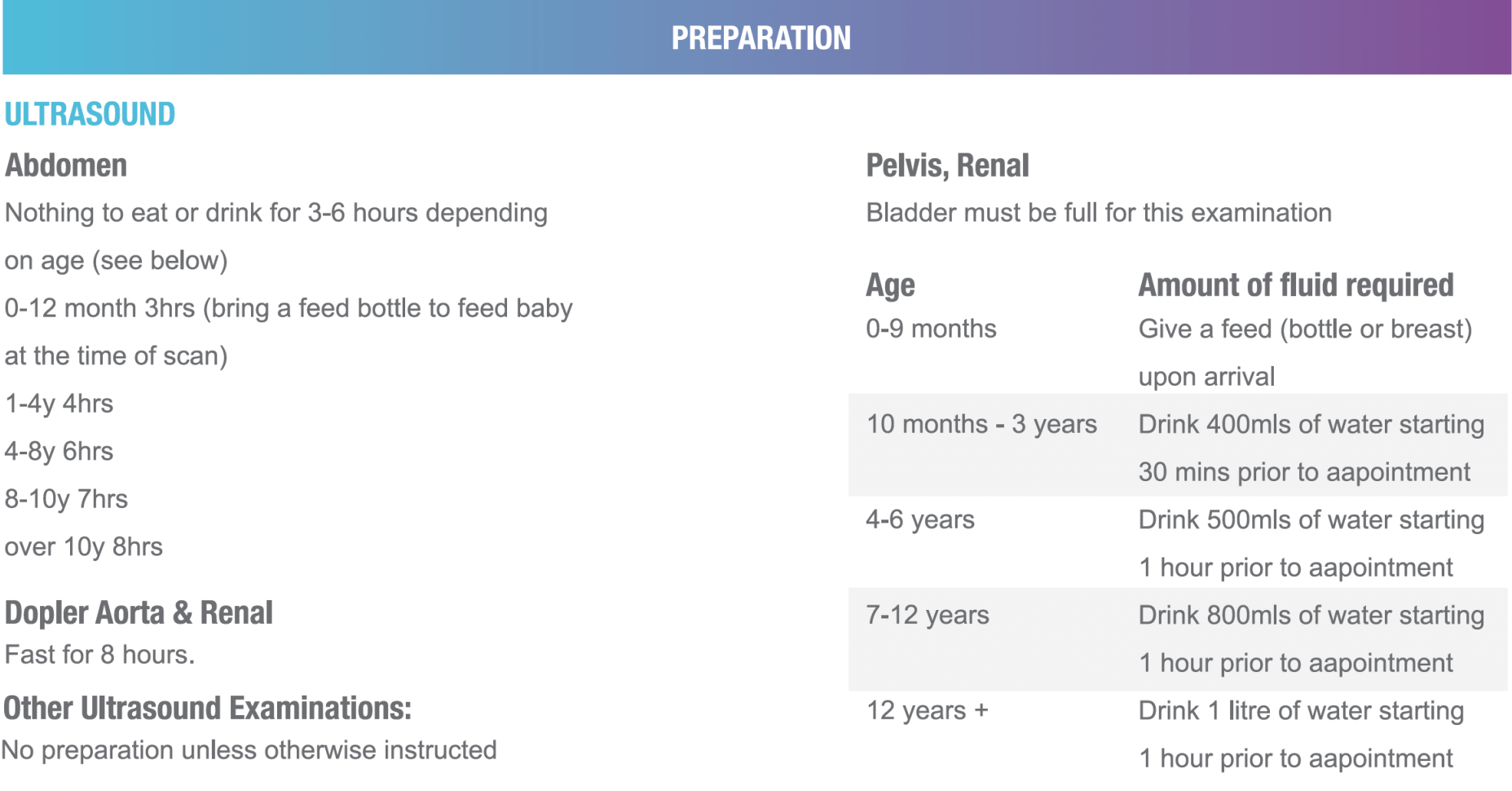 PREPARATION

ULTRASOUND

Abdomen

Nothing to eat or drink for 3-6 hours depending on age (see below)

0-12 month 3hrs (bring a feed bottle to feed baby at the time of scan)

1-4y 4hrs

4-8y 6hrs

8-10y 7hrs

over 10y 8hrs

Dopler Aorta & Renal

Fast for 8 hours.

Other Ultrasound Examinations:

No preparation unless otherwise instructed

Pelvis, Renal

Bladder must be full for this examination

| Age | Amount of fluid required |
|---|---|
| 0-9 months | Give a feed (bottle or breast) upon arrival |
| 10 months - 3 years | Drink 400mls of water starting 30 mins prior to aapointment |
| 4-6 years | Drink 500mls of water starting 1 hour prior to aapointment |
| 7-12 years | Drink 800mls of water starting 1 hour prior to aapointment |
| 12 years + | Drink 1 litre of water starting 1 hour prior to aapointment |